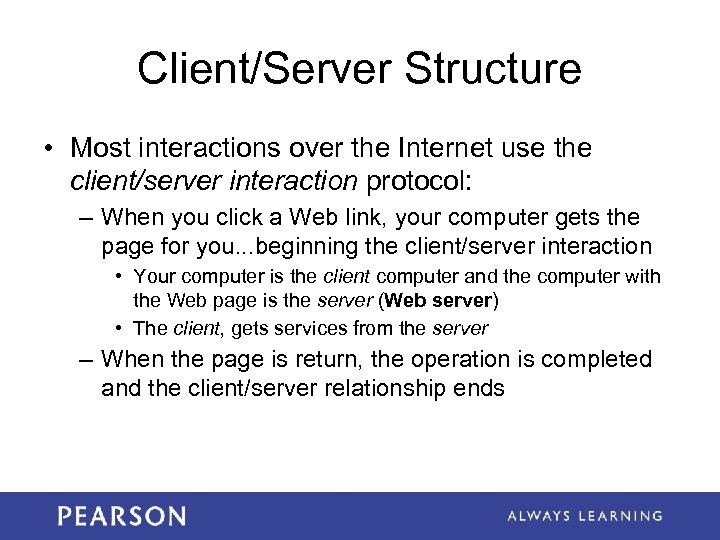 Client/Server Structure

• Most interactions over the Internet use the client/server interaction protocol:

– When you click a Web link, your computer gets the page for you...beginning the client/server interaction

• Your computer is the client computer and the computer with the Web page is the server (Web server)

• The client, gets services from the server

– When the page is return, the operation is completed and the client/server relationship ends

PEARSON

ALWAYS LEARNING